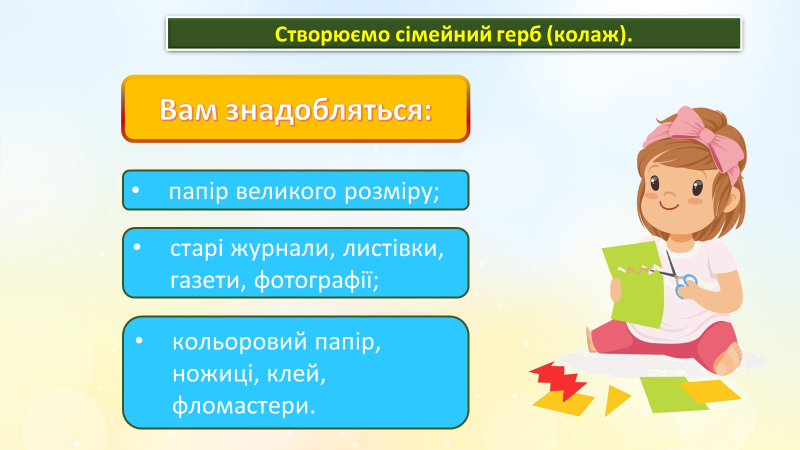 Створюємо сімейний герб (колаж).

Вам знадобляться:

• папір великого розміру;

• старі журнали, листівки, газети, фотографії;

• кольоровий папір, ножиці, клей, фломастери.